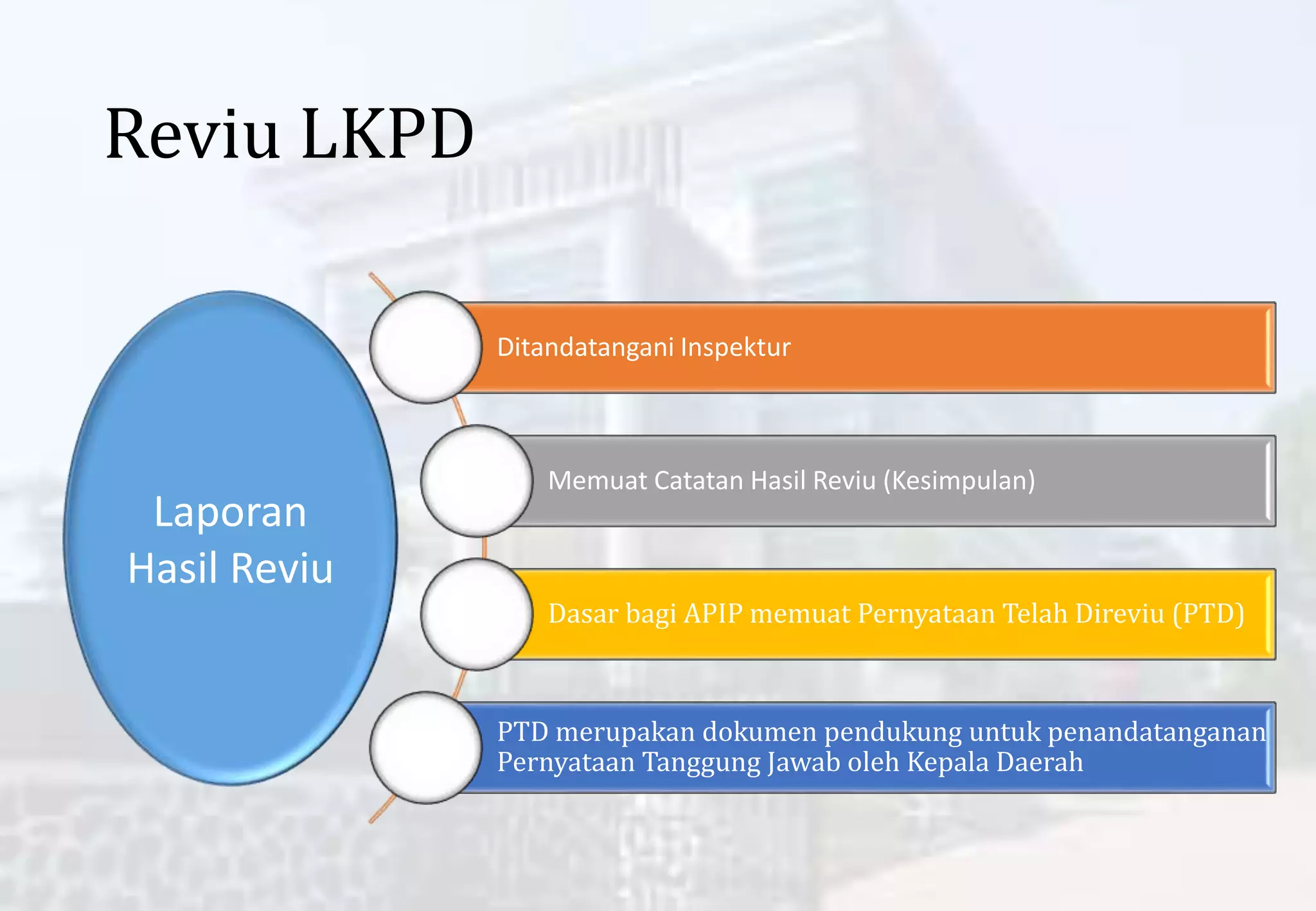 Reviu LKPD

Laporan Hasil Reviu

Ditandatangani Inspektur

Memuat Catatan Hasil Reviu (Kesimpulan)

Dasar bagi APIP memuat Pernyataan Telah Direviu (PTD)

PTD merupakan dokumen pendukung untuk penandatanganan Pernyataan Tanggung Jawab oleh Kepala Daerah